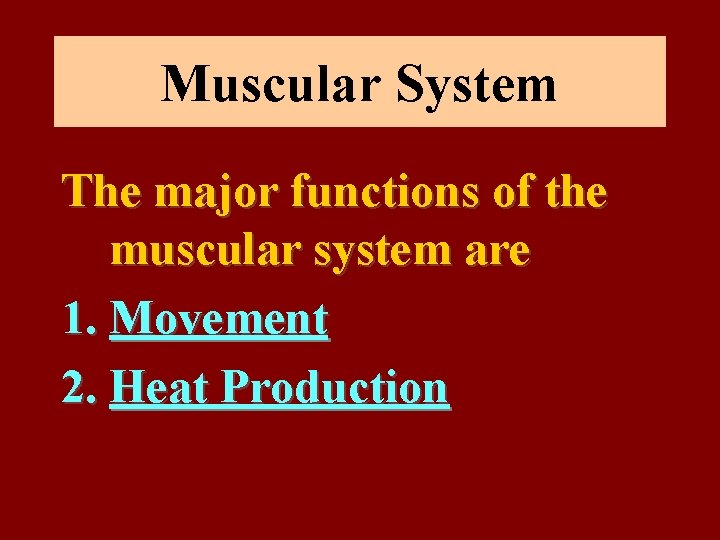 Muscular System

The major functions of the muscular system are

1. Movement
2. Heat Production